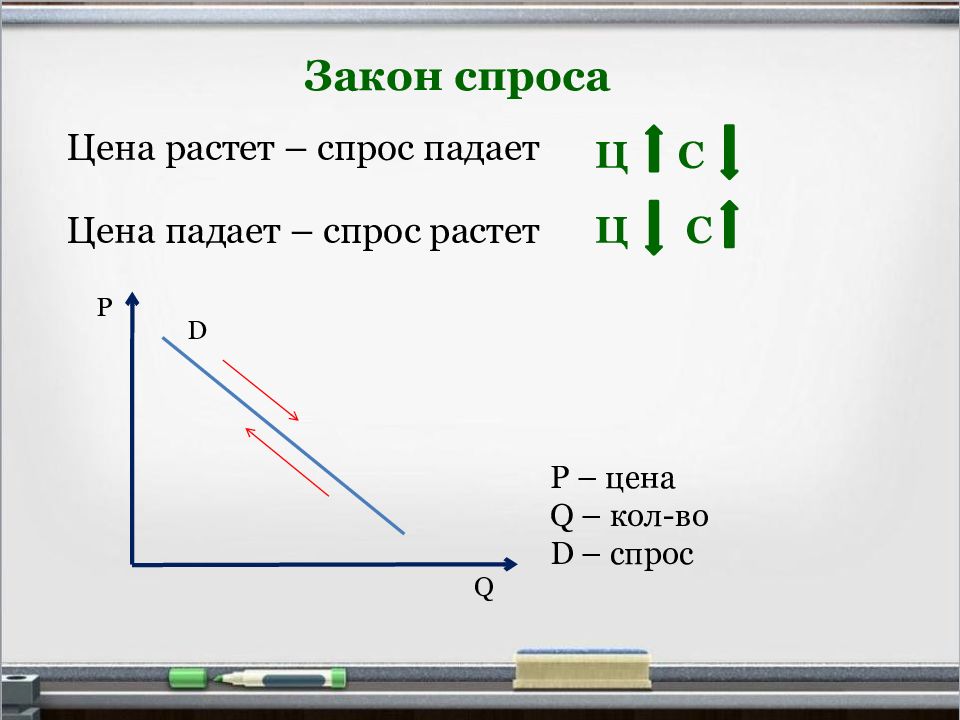 Закон спроса

Цена растет – спрос падает Ц ↑ С ↓

Цена падает – спрос растет Ц ↓ С ↑

P

D

Q

P – цена
Q – кол-во
D – спрос